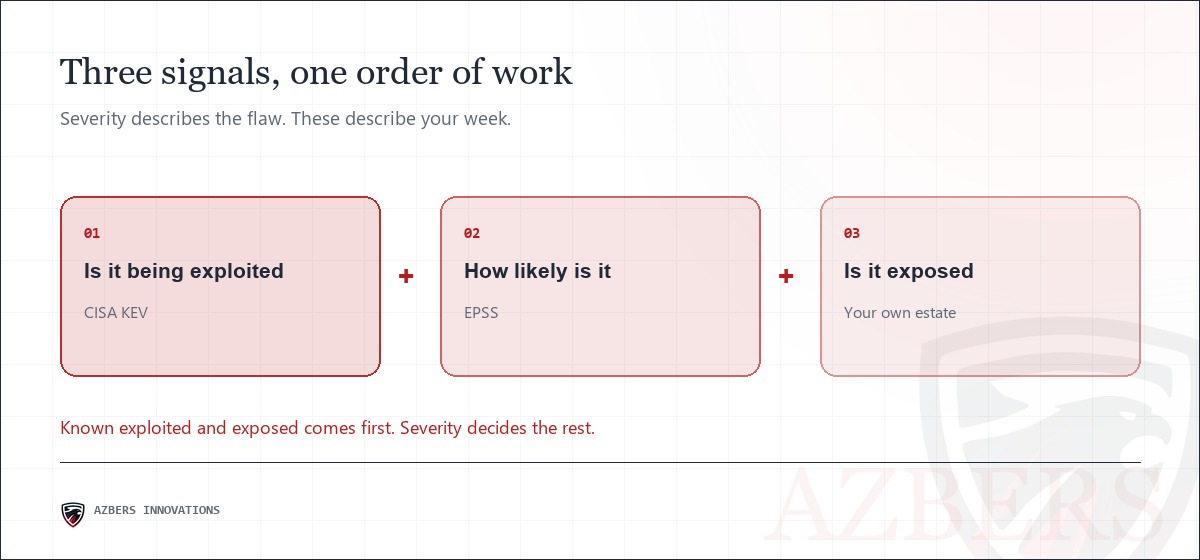 Three signals, one order of work

Severity describes the flaw. These describe your week.

01
Is it being exploited
CISA KEV

+

02
How likely is it
EPSS

+

03
Is it exposed
Your own estate

Known exploited and exposed comes first. Severity decides the rest.

AZBERS INNOVATIONS

AZBERS